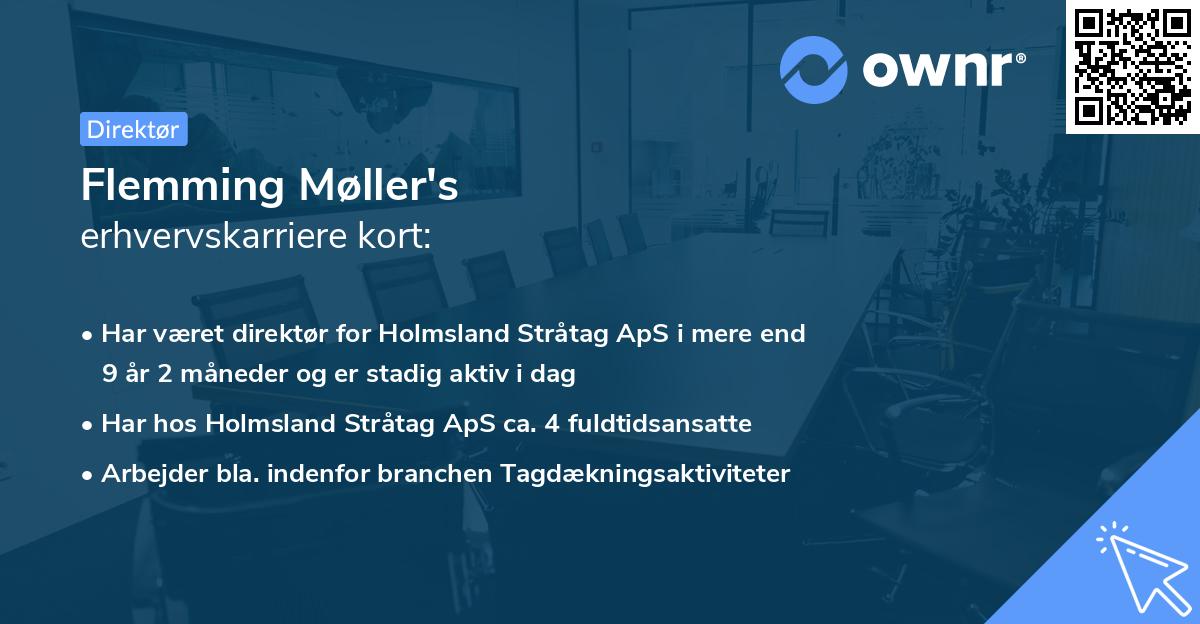 ownr®

Direktør

Flemming Møller's
erhvervskarriere kort:

• Har været direktør for Holmsland Stråtag ApS i mere end 9 år 2 måneder og er stadig aktiv i dag

• Har hos Holmsland Stråtag ApS ca. 4 fuldtidsansatte

• Arbejder bla. indenfor branchen Tagdækningsaktiviteter